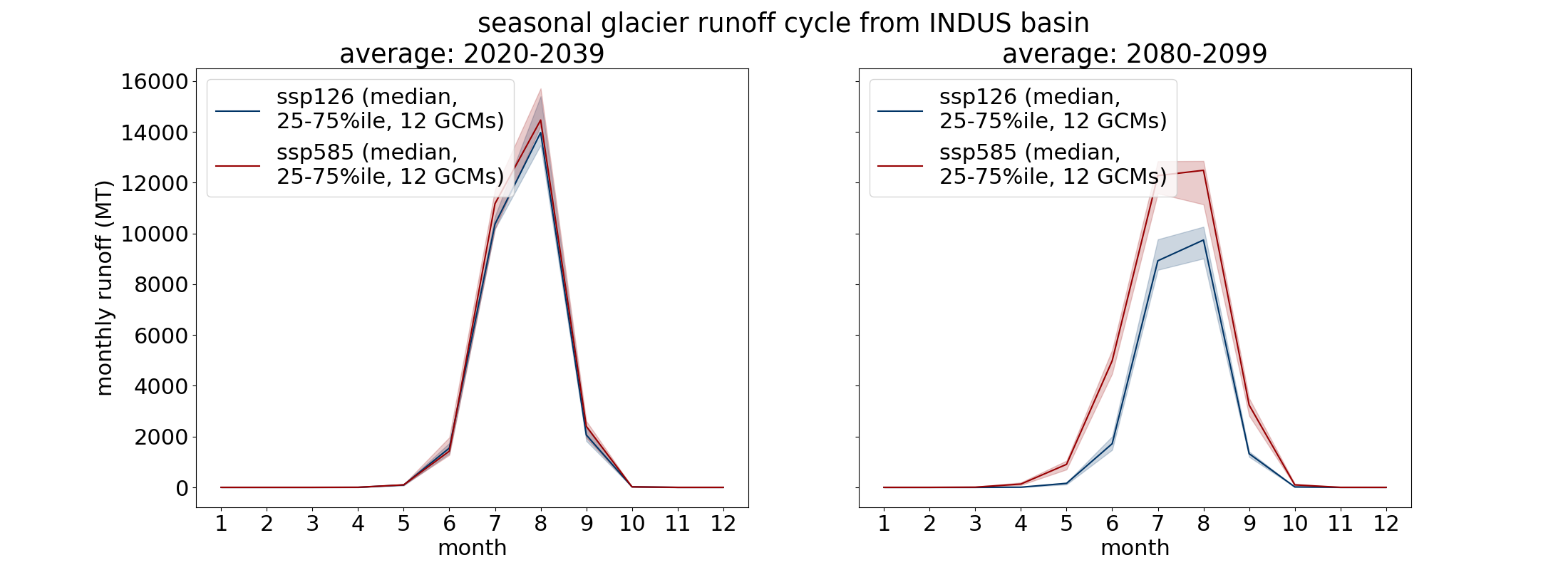 seasonal glacier runoff cycle from INDUS basin

average: 2020-2039

ssp126 (median, 25-75%ile, 12 GCMs)
ssp585 (median, 25-75%ile, 12 GCMs)

monthly runoff (MT)

16000
14000
12000
10000
8000
6000
4000
2000
0

1 2 3 4 5 6 7 8 9 10 11 12
month

average: 2080-2099

ssp126 (median, 25-75%ile, 12 GCMs)
ssp585 (median, 25-75%ile, 12 GCMs)

1 2 3 4 5 6 7 8 9 10 11 12
month